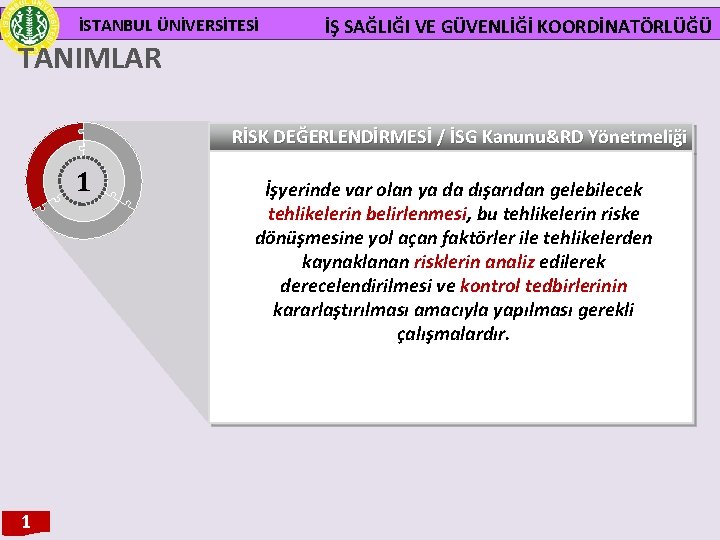 İSTANBUL ÜNİVERSİTESİ

İŞ SAĞLIĞI VE GÜVENLİĞİ KOORDİNATÖRLÜĞÜ

TANIMLAR

1

RİSK DEĞERLENDİRMESİ / İSG Kanunu&RD Yönetmeliği

İşyerinde var olan ya da dışarıdan gelebilecek tehlikelerin belirlenmesi, bu tehlikelerin riske dönüşmesine yol açan faktörler ile tehlikelerden kaynaklanan risklerin analiz edilerek derecelendirilmesi ve kontrol tedbirlerinin kararlaştırılması amacıyla yapılması gerekli çalışmalardır.

1